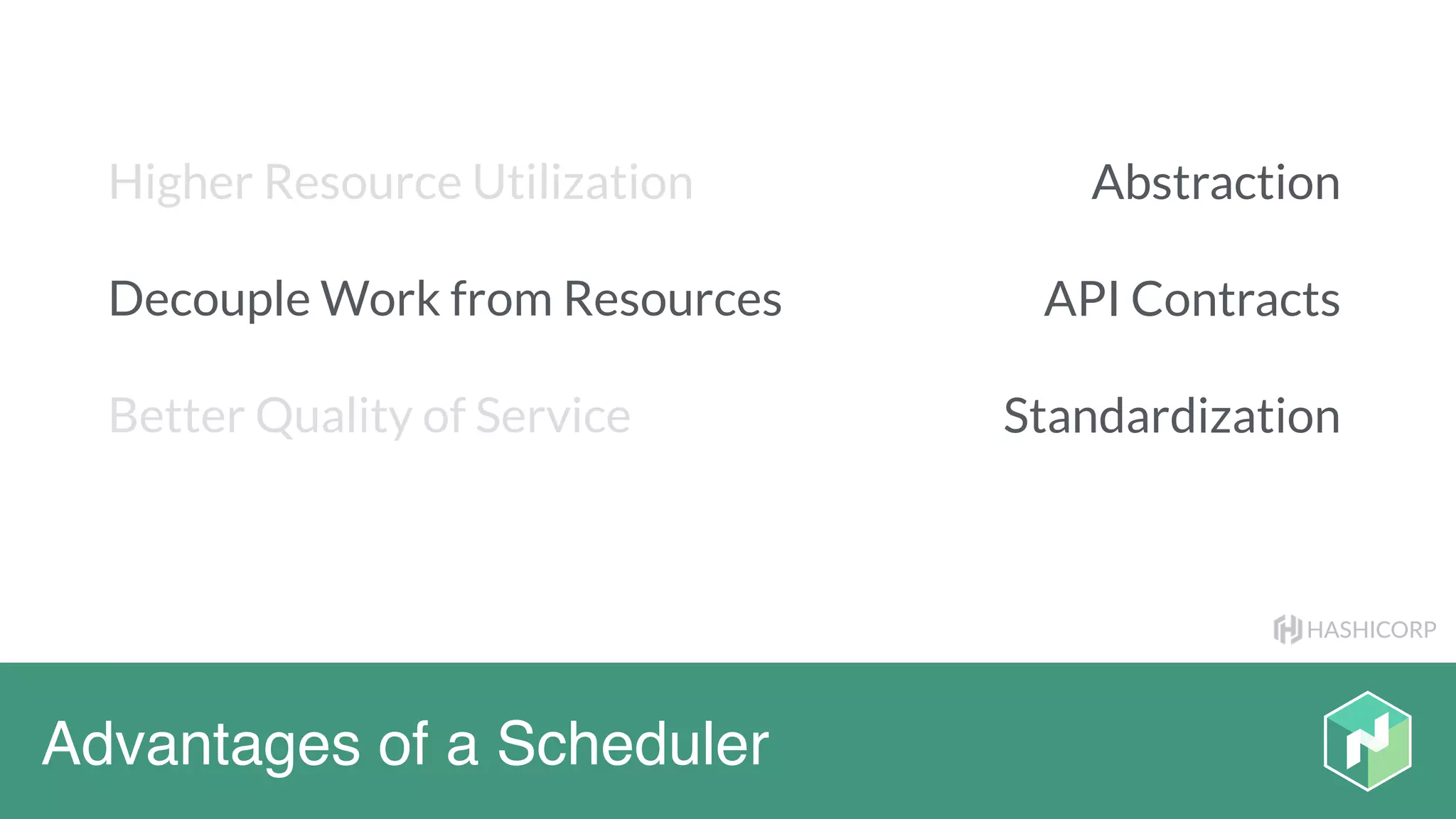 Higher Resource Utilization

Decouple Work from Resources

Better Quality of Service

Abstraction

API Contracts

Standardization

HASHICORP

Advantages of a Scheduler